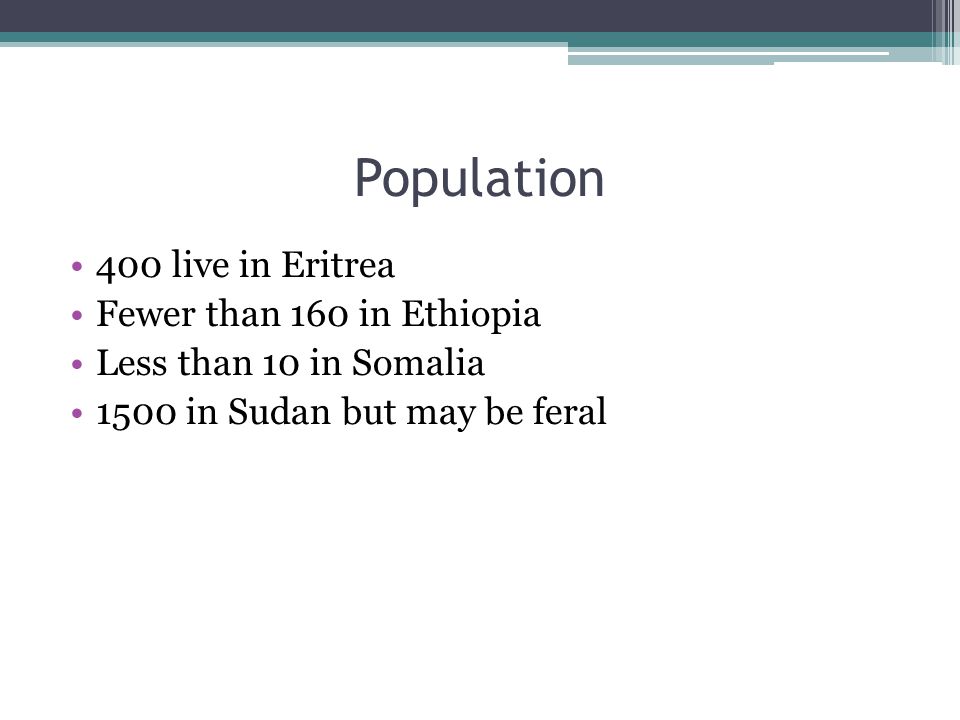 Population

• 400 live in Eritrea
• Fewer than 160 in Ethiopia
• Less than 10 in Somalia
• 1500 in Sudan but may be feral